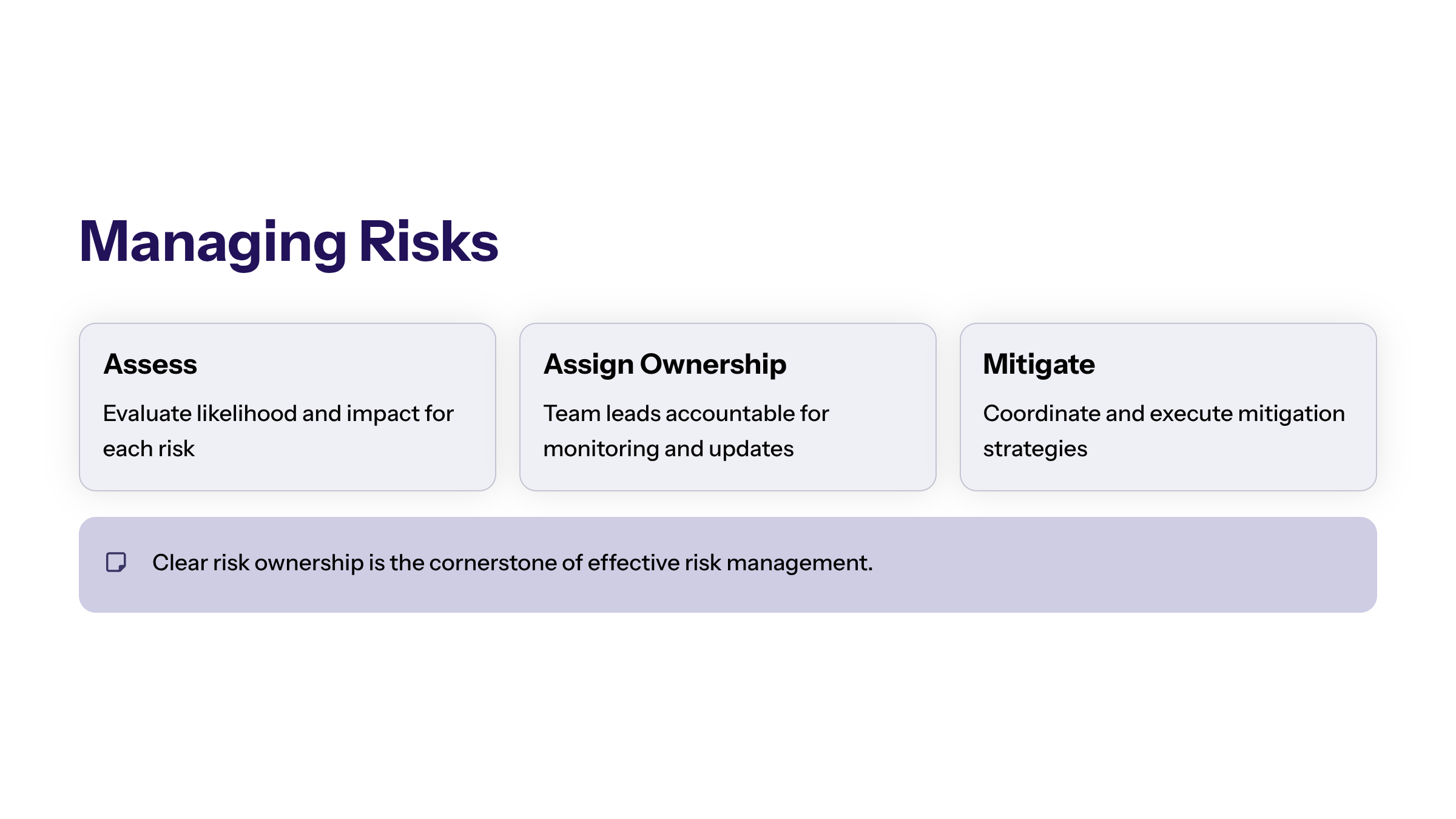 Managing Risks

Assess

Evaluate likelihood and impact for each risk

Assign Ownership

Team leads accountable for monitoring and updates

Mitigate

Coordinate and execute mitigation strategies

Clear risk ownership is the cornerstone of effective risk management.